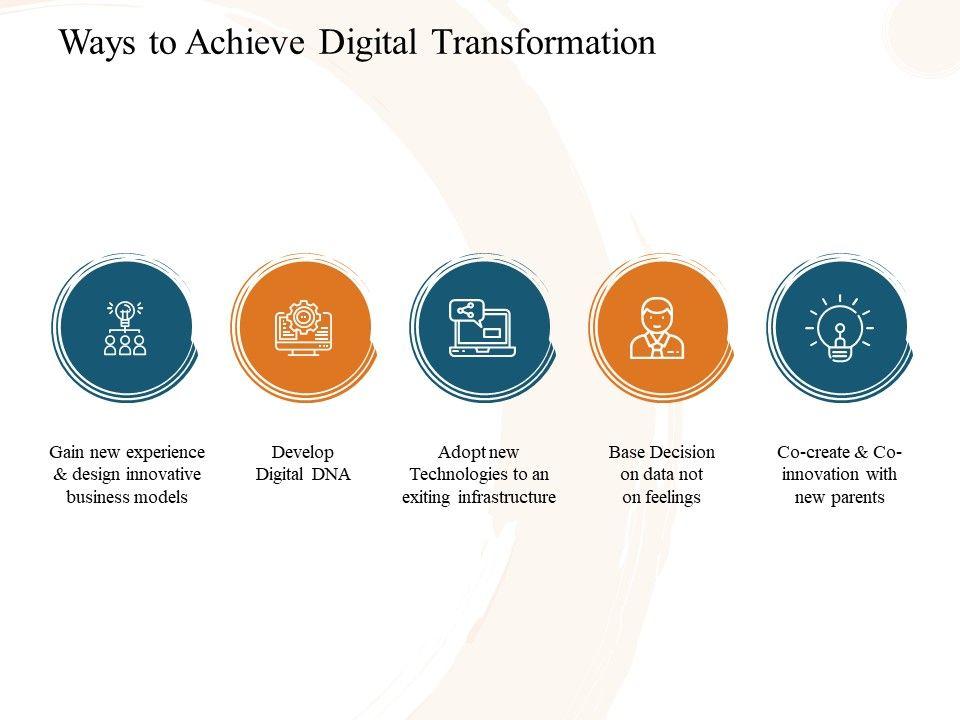 Ways to Achieve Digital Transformation

Gain new experience & design innovative business models

Develop Digital DNA

Adopt new Technologies to an exiting infrastructure

Base Decision on data not on feelings

Co-create & Co-innovation with new parents